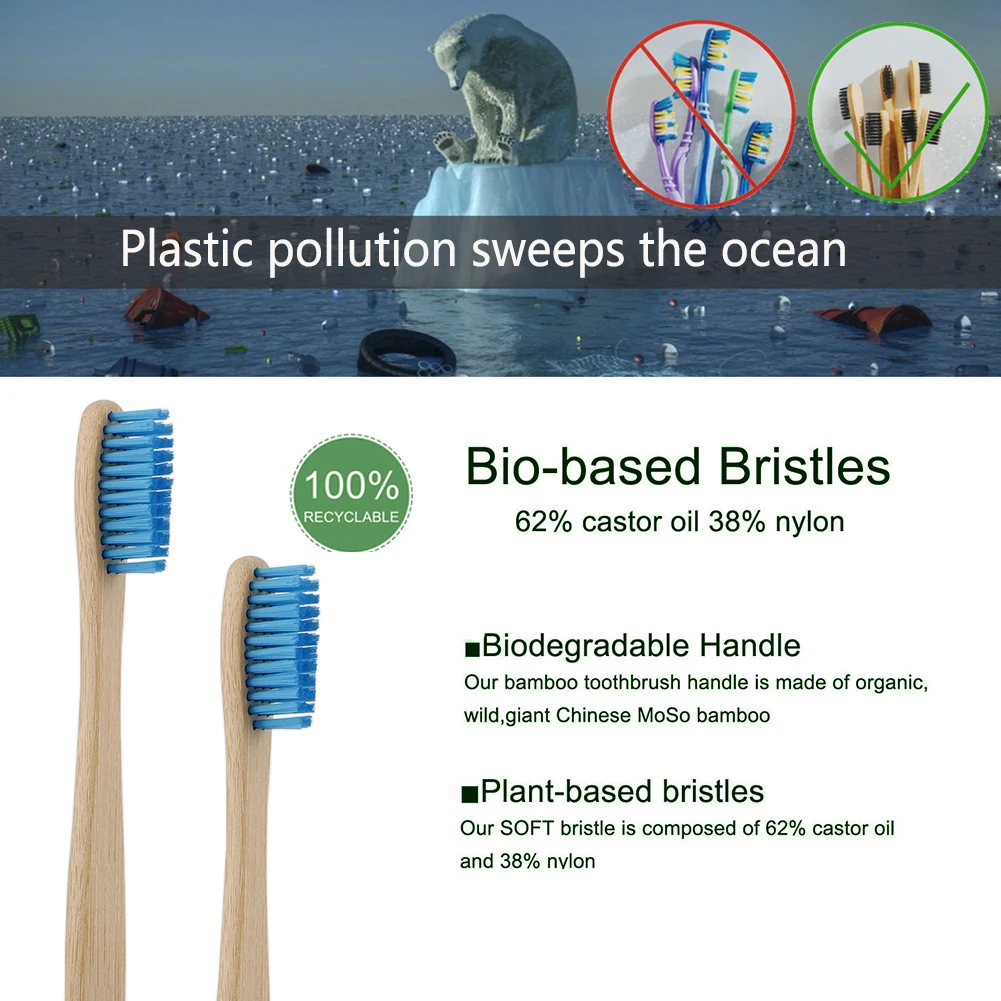 Plastic pollution sweeps the ocean

100%
RECYCLABLE

Bio-based Bristles
62% castor oil 38% nylon

■Biodegradable Handle
Our bamboo toothbrush handle is made of organic, wild,giant Chinese MoSo bamboo

■Plant-based bristles
Our SOFT bristle is composed of 62% castor oil and 38% nylon